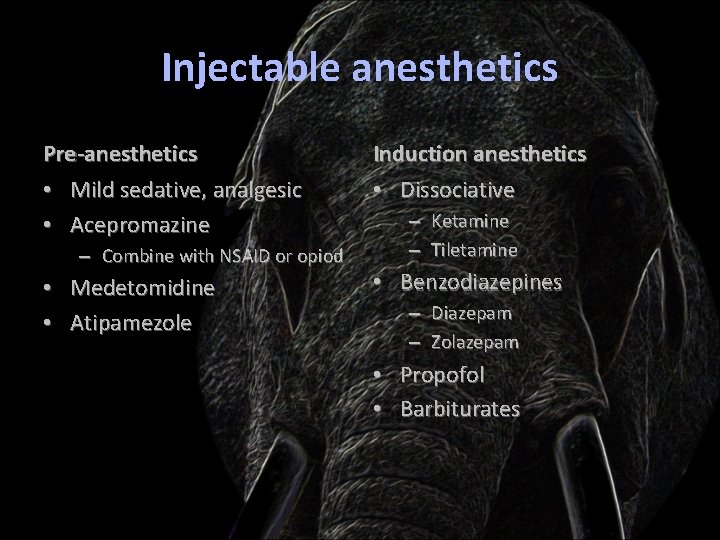 Injectable anesthetics

Pre-anesthetics

• Mild sedative, analgesic
• Acepromazine
- Combine with NSAID or opiod
• Medetomidine
• Atipamezole

Induction anesthetics

• Dissociative
- Ketamine
- Tiletamine
• Benzodiazepines
- Diazepam
- Zolazepam
• Propofol
• Barbiturates